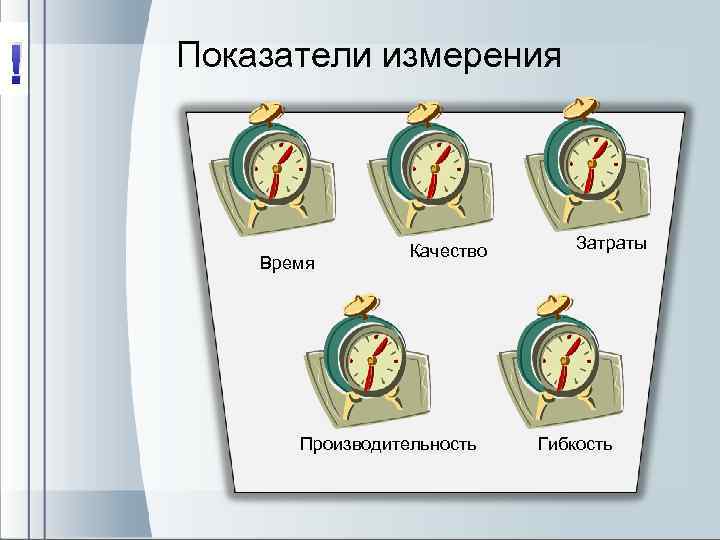 !

Показатели измерения

Время

Качество

Затраты

Производительность

Гибкость